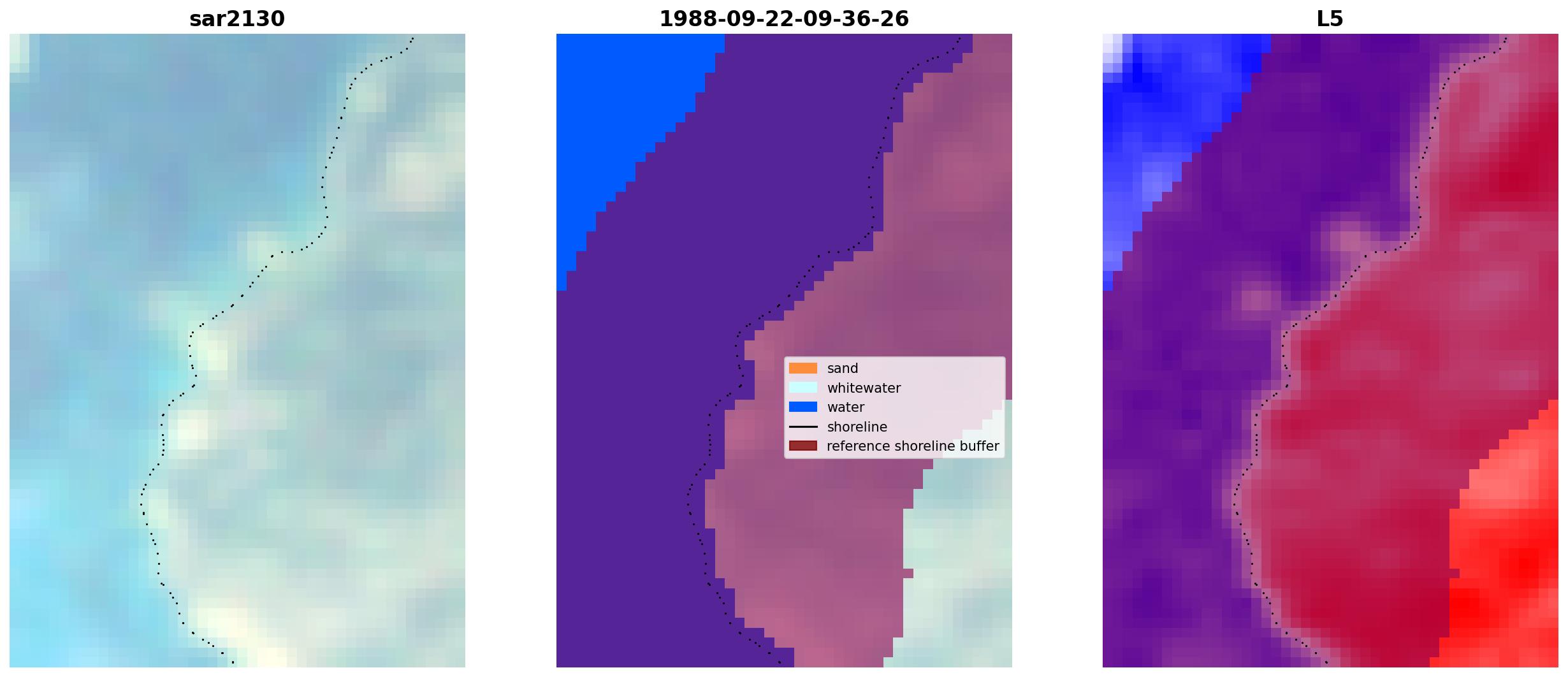 sar2130

1988-09-22-09-36-26

sand
whitewater
water
shoreline
reference shoreline buffer

L5